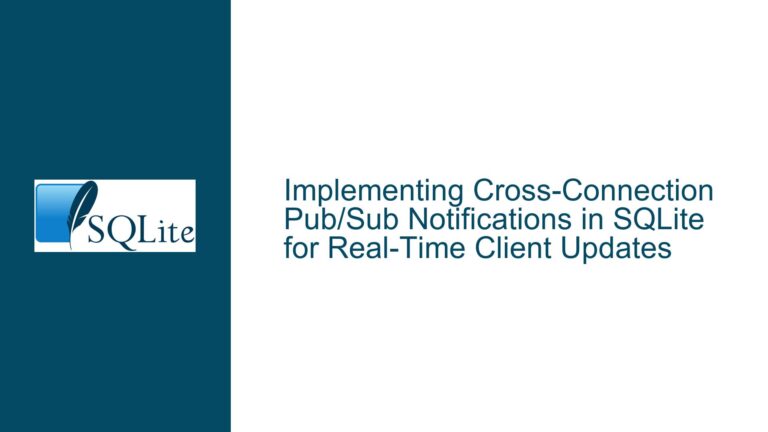 SQLite

Implementing Cross-Connection Pub/Sub Notifications in SQLite for Real-Time Client Updates